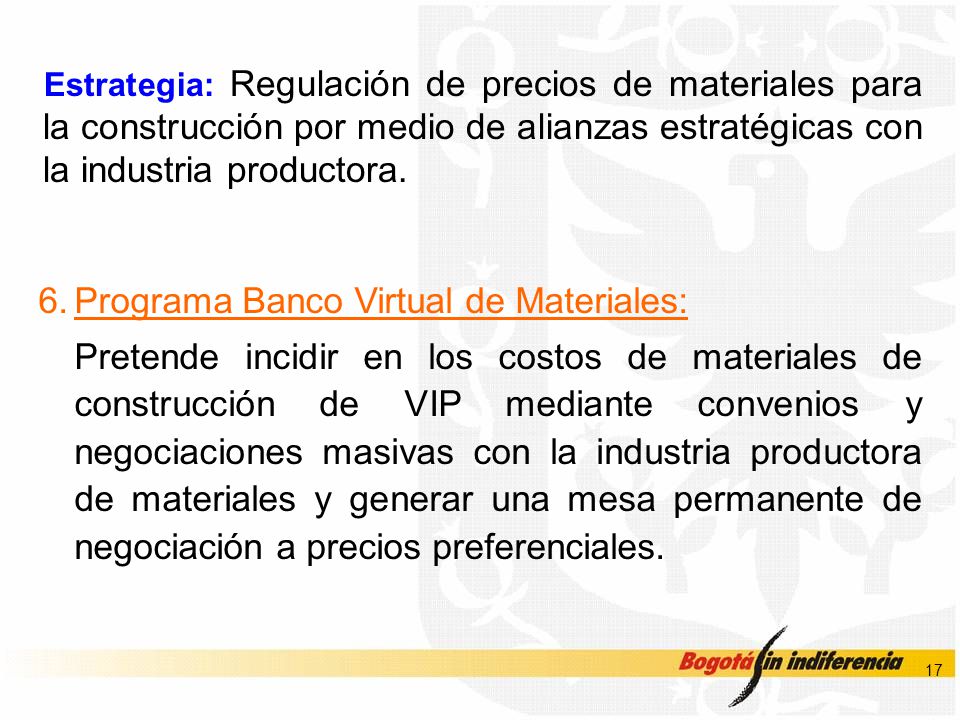 Estrategia: Regulación de precios de materiales para la construcción por medio de alianzas estratégicas con la industria productora.

6. Programa Banco Virtual de Materiales:

Pretende incidir en los costos de materiales de construcción de VIP mediante convenios y negociaciones masivas con la industria productora de materiales y generar una mesa permanente de negociación a precios preferenciales.

Bogotá sin indiferencia

17